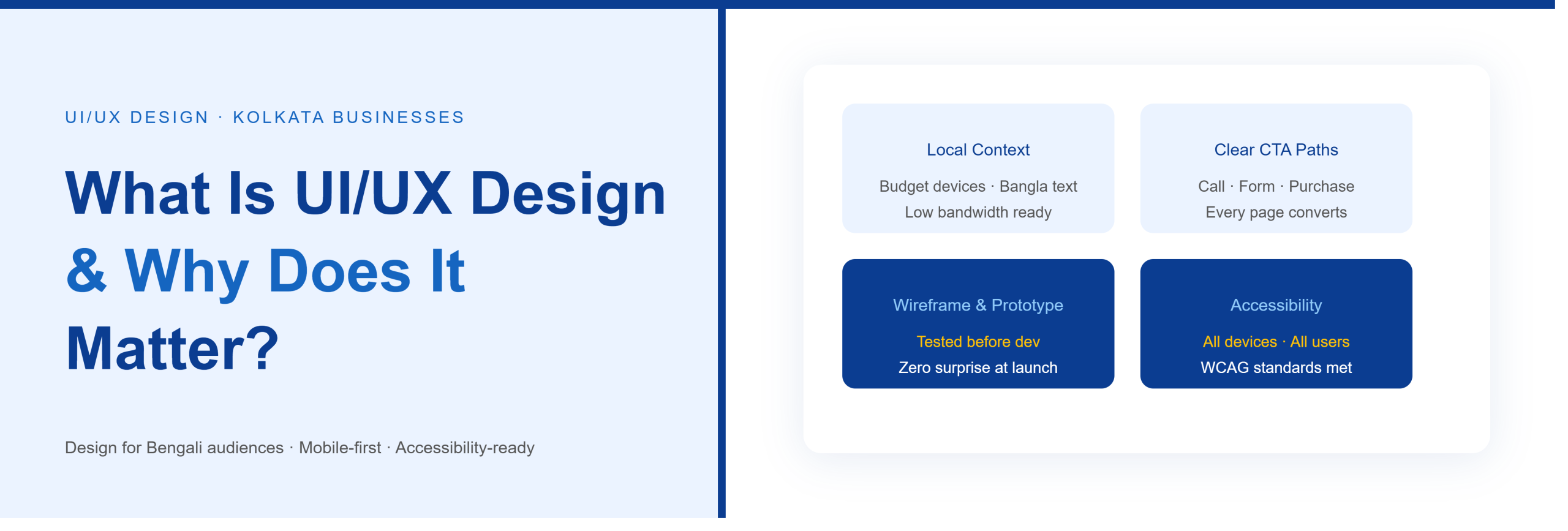 UI/UX DESIGN · KOLKATA BUSINESSES

What Is UI/UX Design & Why Does It Matter?

Design for Bengali audiences · Mobile-first · Accessibility-ready

Local Context

Budget devices · Bangla text
Low bandwidth ready

Clear CTA Paths

Call · Form · Purchase
Every page converts

Wireframe & Prototype

Tested before dev
Zero surprise at launch

Accessibility

All devices · All users
WCAG standards met